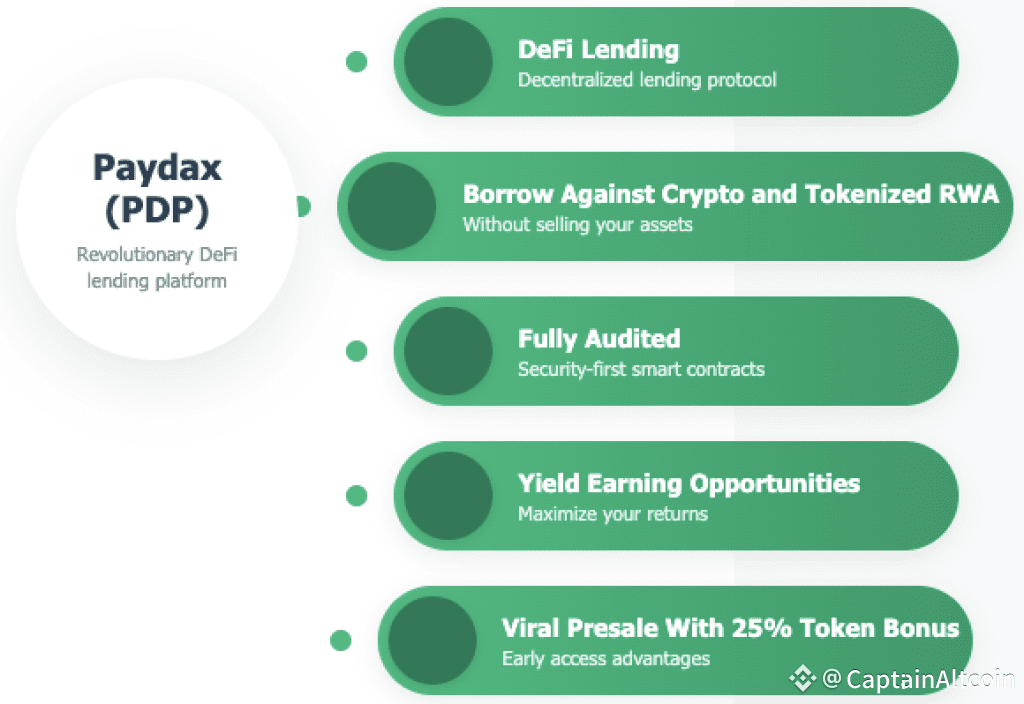 Paydax (PDP)

Revolutionary DeFi lending platform

DeFi Lending
Decentralized lending protocol

Borrow Against Crypto and Tokenized RWA
Without selling your assets

Fully Audited
Security-first smart contracts

Yield Earning Opportunities
Maximize your returns

Viral Presale With 25% Token Bonus
Early access advantages

@CaptainAltcoin